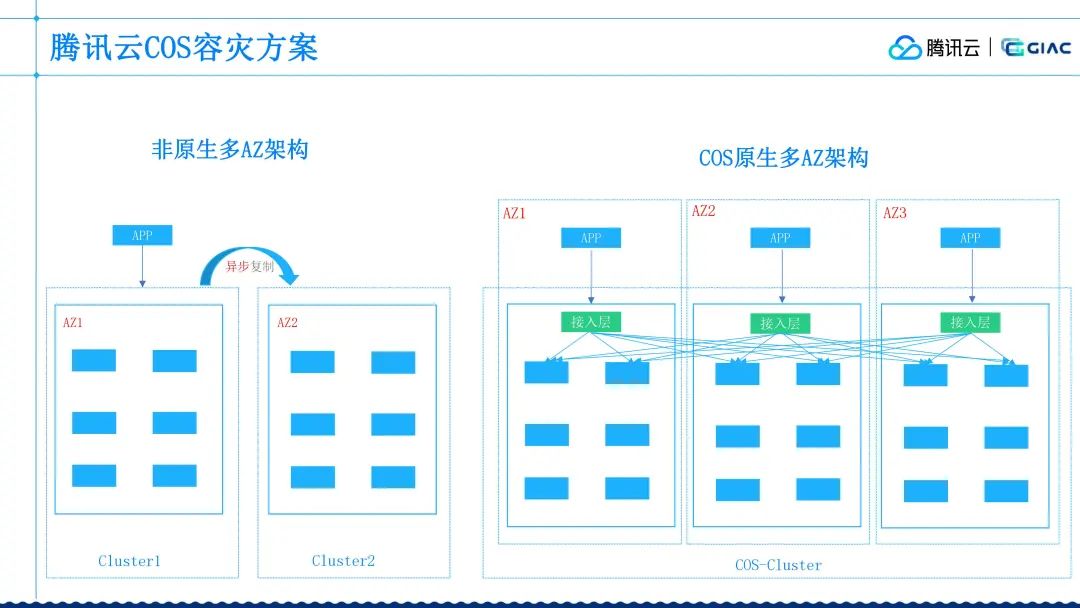 腾讯云COS容灾方案

腾讯云 | GIAC

非原生多AZ架构

APP

异步复制

AZ1

AZ2

Cluster1

Cluster2

COS原生多AZ架构

AZ1

AZ2

AZ3

APP

APP

APP

接入层

接入层

接入层

COS-Cluster